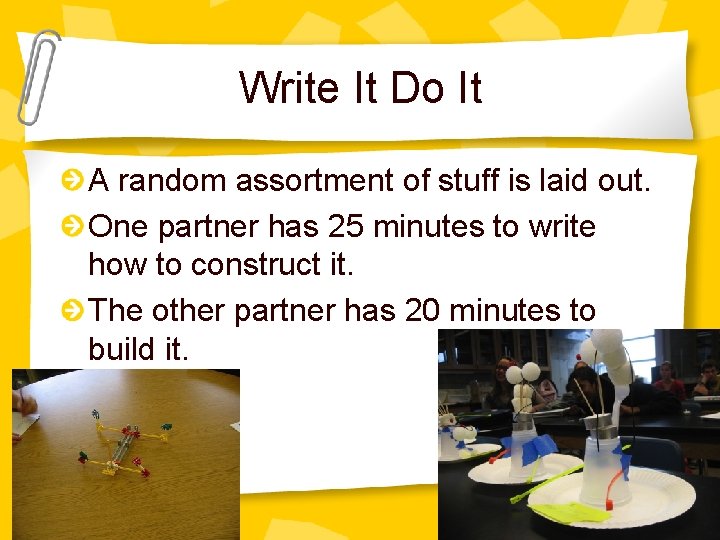 Write It Do It

A random assortment of stuff is laid out.

One partner has 25 minutes to write how to construct it.

The other partner has 20 minutes to build it.